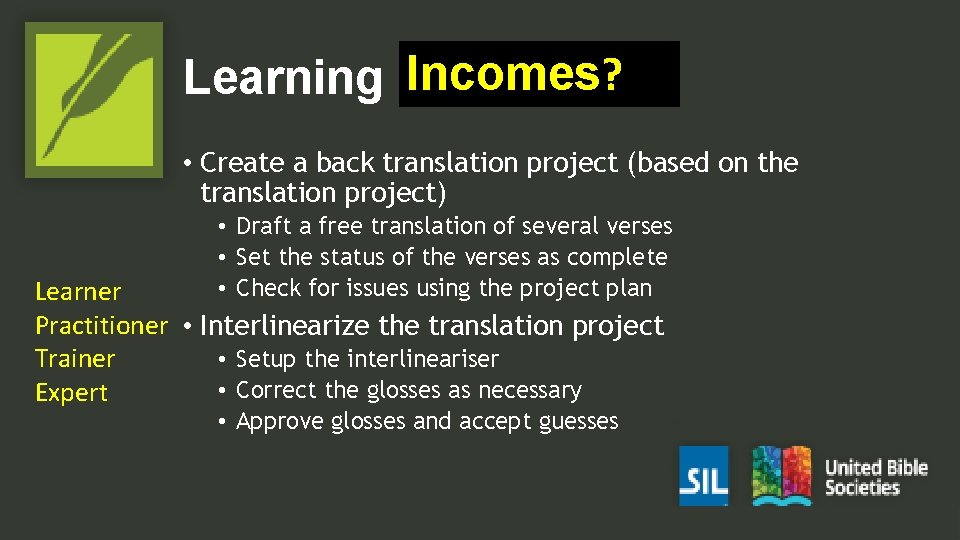 Learning Incomes?

• Create a back translation project (based on the translation project)
• Draft a free translation of several verses
• Set the status of the verses as complete
• Check for issues using the project plan
• Interlinearize the translation project
• Setup the interlineariser
• Correct the glosses as necessary
• Approve glosses and accept guesses

Learner
Practitioner
Trainer
Expert

SIL
United Bible Societies